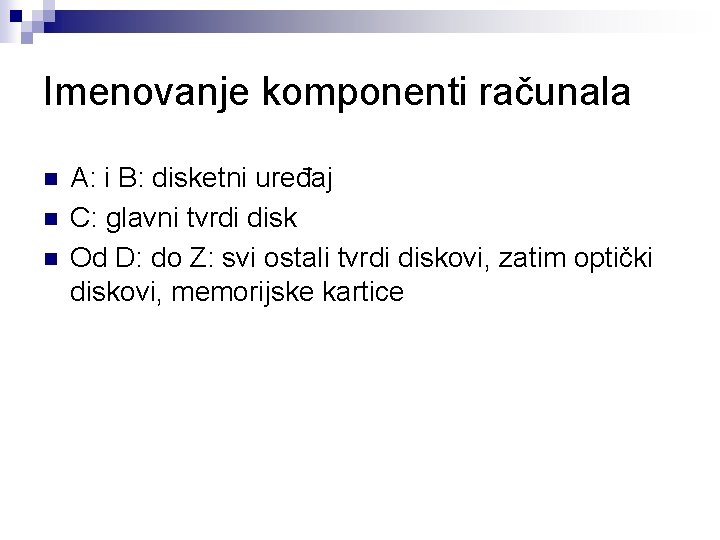 Imenovanje komponenti računala

A: i B: disketni uređaj

C: glavni tvrdi disk

Od D: do Z: svi ostali tvrdi diskovi, zatim optički diskovi, memorijske kartice